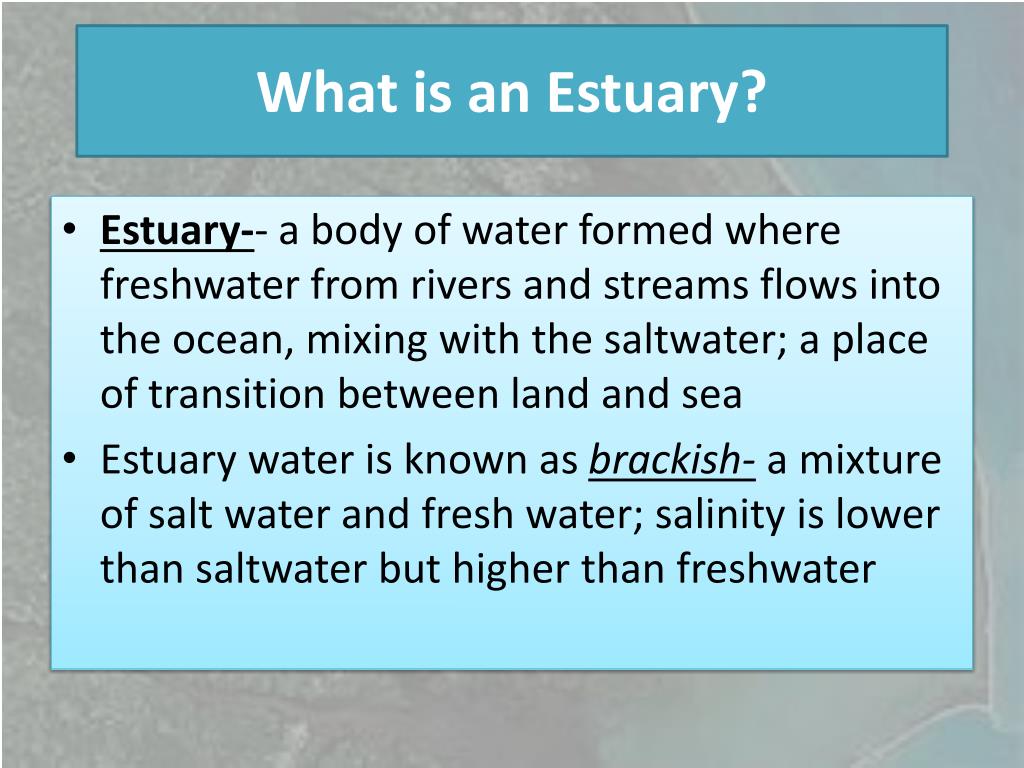 What is an Estuary?

• Estuary-- a body of water formed where freshwater from rivers and streams flows into the ocean, mixing with the saltwater; a place of transition between land and sea

• Estuary water is known as brackish- a mixture of salt water and fresh water; salinity is lower than saltwater but higher than freshwater